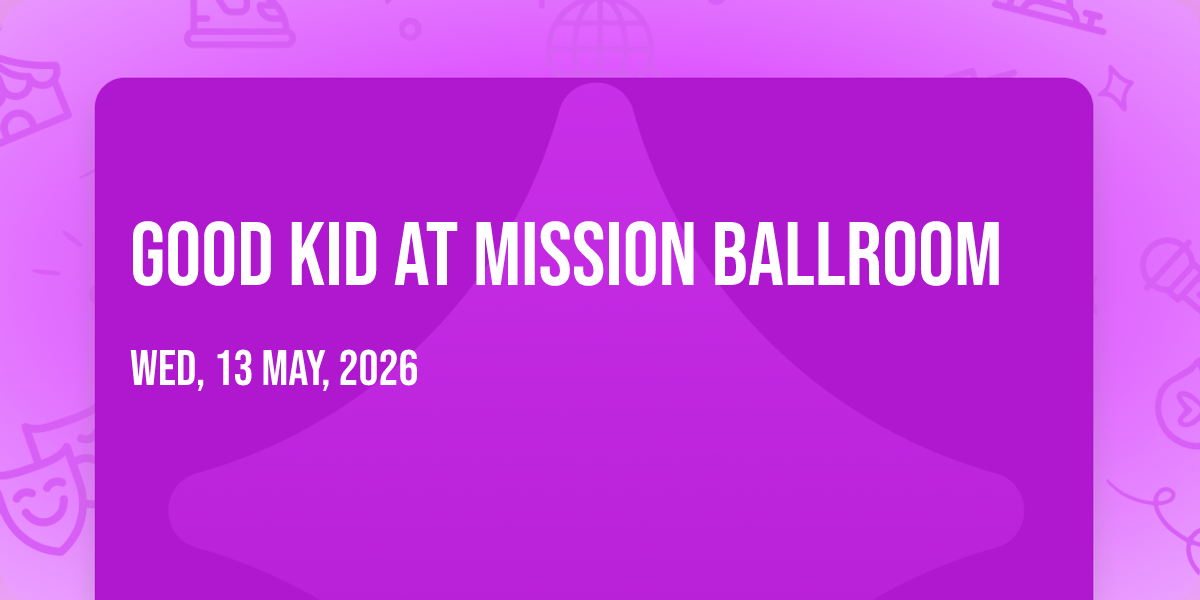 GOOD KID AT MISSION BALLROOM

WED, 13 MAY, 2026